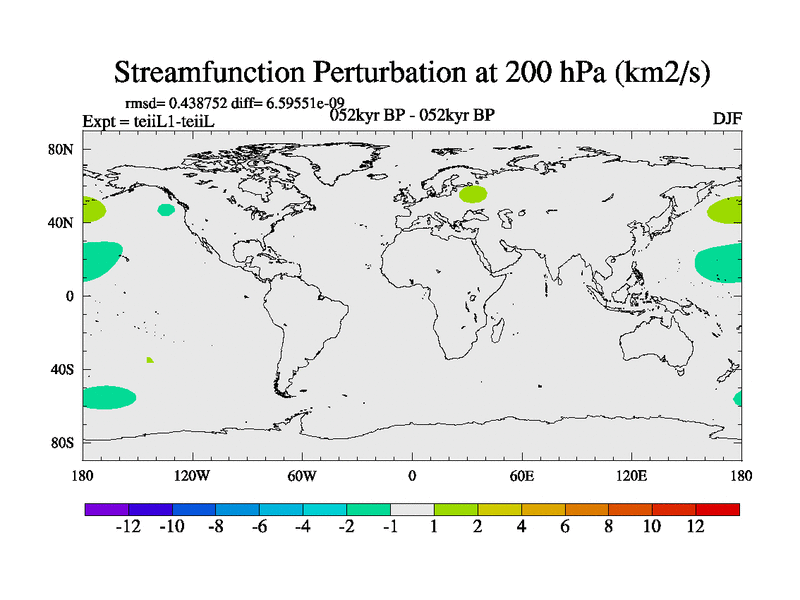 Streamfunction Perturbation at 200 hPa (km2/s)

rmsd= 0.438752 diff= 6.59551e-09
Expt = teiiL1-teiiL
052kyr BP - 052kyr BP
DJF

80N
40N
0
40S
80S

180
120W
60W
0
60E
120E
180

-12 -10 -8 -6 -4 -2 -1 1 2 4 6 8 10 12